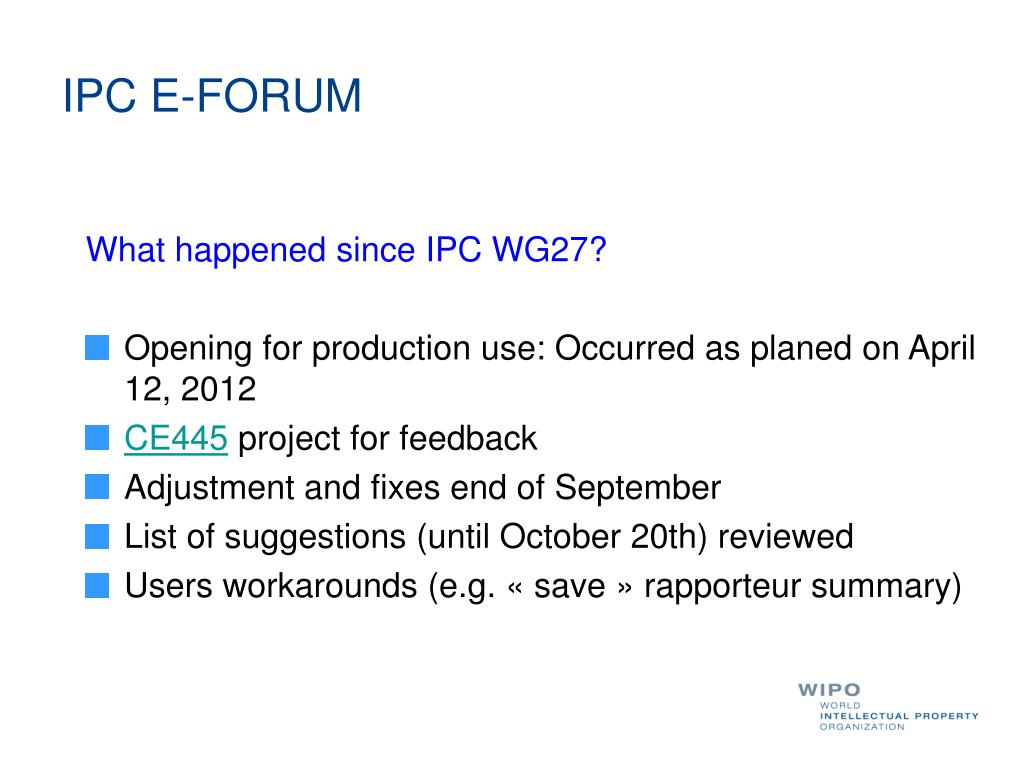 IPC E-FORUM

What happened since IPC WG27?

Opening for production use: Occurred as planed on April 12, 2012

CE445 project for feedback

Adjustment and fixes end of September

List of suggestions (until October 20th) reviewed

Users workarounds (e.g. « save » rapporteur summary)

WIPO
WORLD
INTELLECTUAL PROPERTY
ORGANIZATION